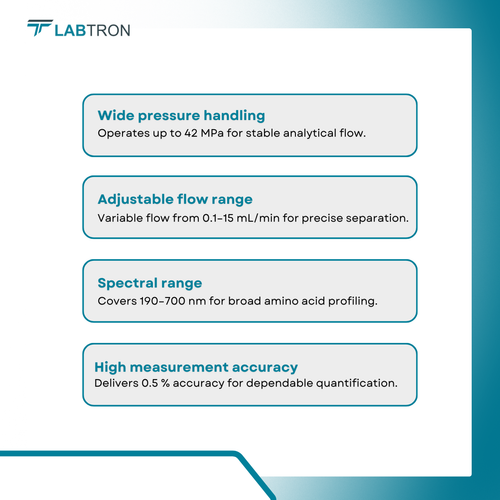 LABTRON

Wide pressure handling
Operates up to 42 MPa for stable analytical flow.

Adjustable flow range
Variable flow from 0.1-15 mL/min for precise separation.

Spectral range
Covers 190-700 nm for broad amino acid profiling.

High measurement accuracy
Delivers 0.5 % accuracy for dependable quantification.